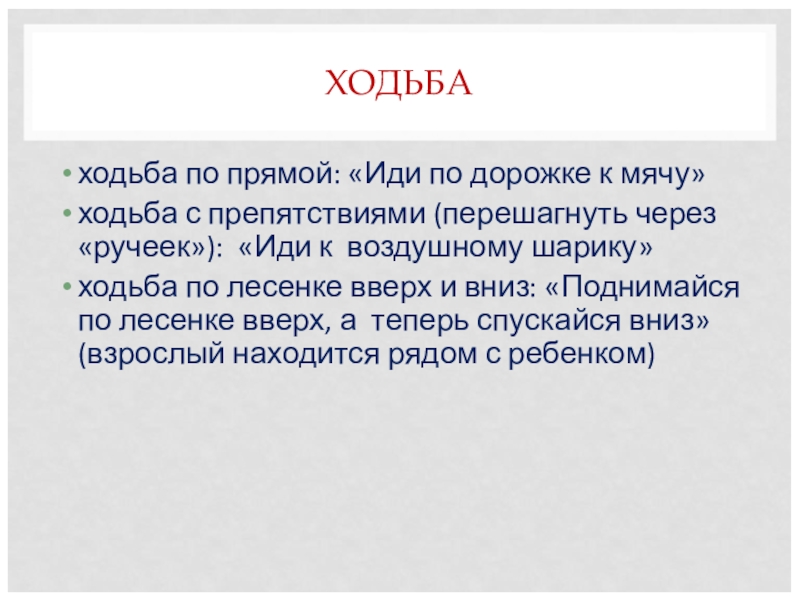 ХОДЬБА

• ходьба по прямой: «Иди по дорожке к мячу»
• ходьба с препятствиями (перешагнуть через «ручеек»): «Иди к воздушному шарику»
• ходьба по лесенке вверх и вниз: «Поднимайся по лесенке вверх, а теперь спускайся вниз» (взрослый находится рядом с ребенком)